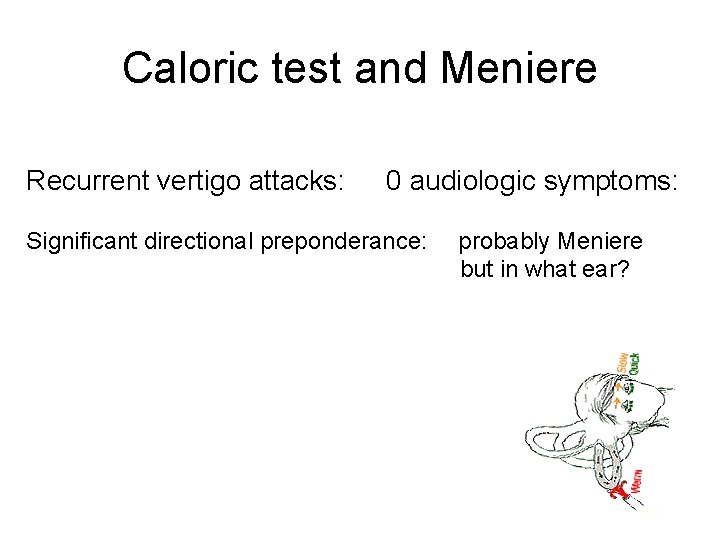 Caloric test and Meniere

Recurrent vertigo attacks: 0 audiologic symptoms:

Significant directional preponderance: probably Meniere but in what ear?

Slow
Quick
Warm